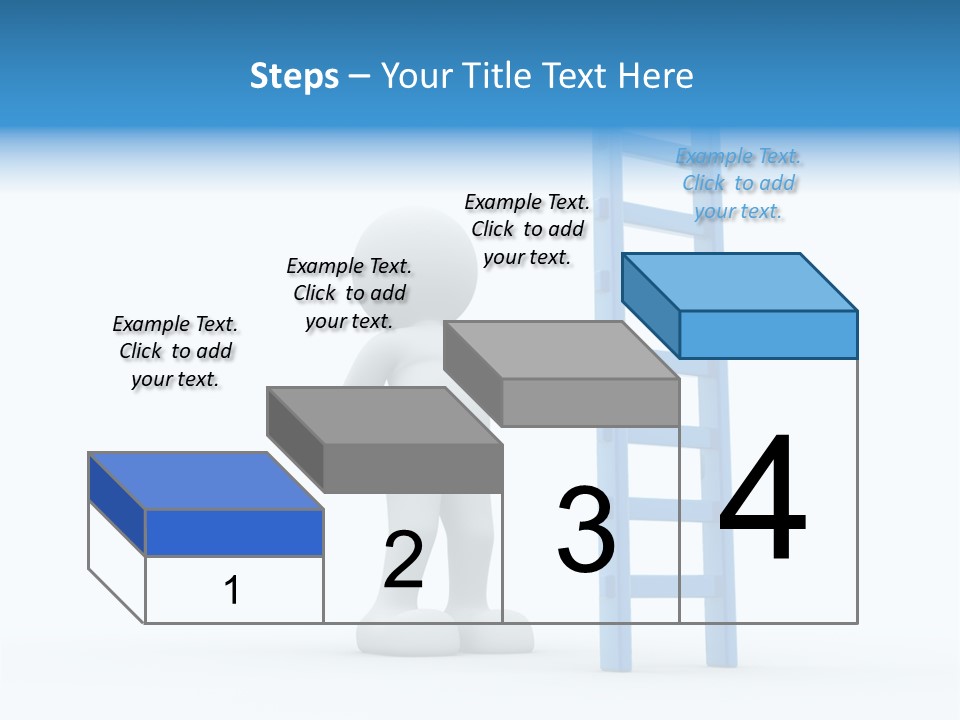 Steps – Your Title Text Here

Example Text. Click to add your text.

Example Text. Click to add your text.

Example Text. Click to add your text.

Example Text. Click to add your text.

1

2

3

4